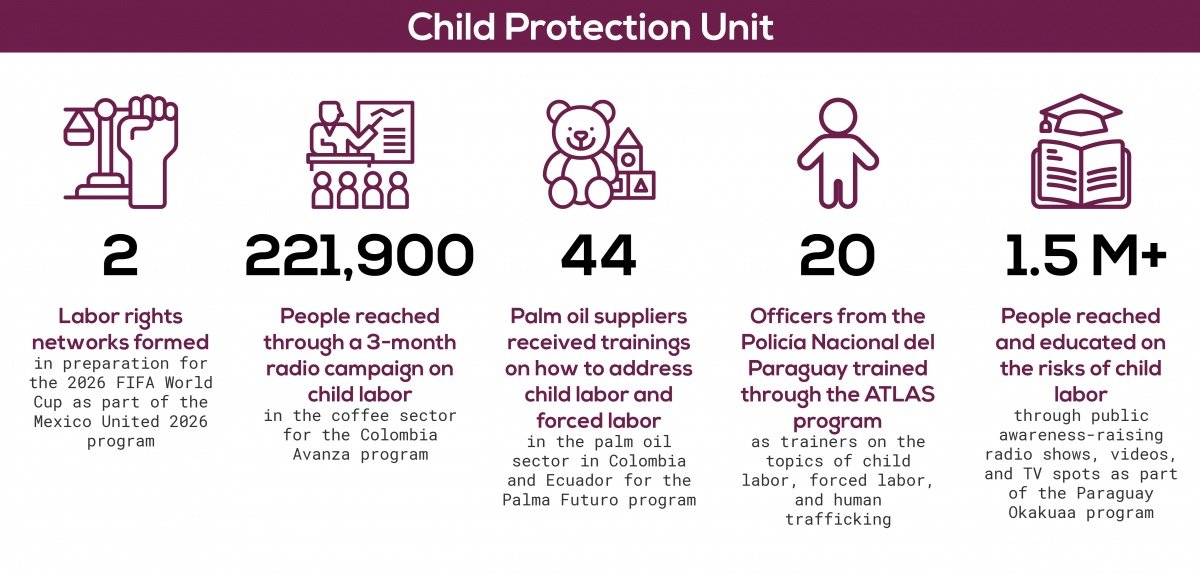 Child Protection Unit

2

Labor rights networks formed
in preparation for the 2026 FIFA World Cup as part of the Mexico United 2026 program

221,900

People reached through a 3-month radio campaign on child labor
in the coffee sector for the Colombia Avanza program

44

Palm oil suppliers received trainings on how to address child labor and forced labor
in the palm oil sector in Colombia and Ecuador for the Palma Futuro program

20

Officers from the Policía Nacional del Paraguay trained through the ATLAS program
as trainers on the topics of child labor, forced labor, and human trafficking

1.5 M+

People reached and educated on the risks of child labor
through public awareness-raising radio shows, videos, and TV spots as part of the Paraguay Okakuaa program